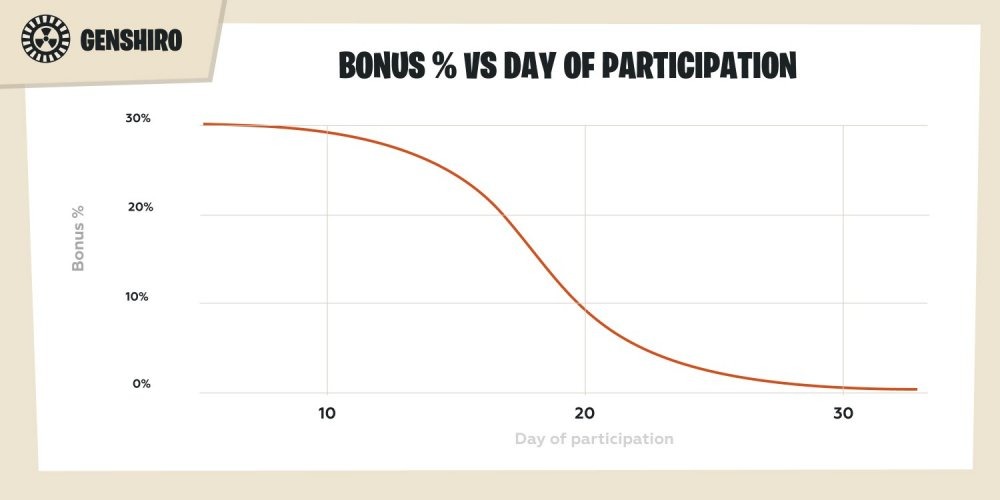 GENSHIRO

BONUS % VS DAY OF PARTICIPATION

30%
20%
10%
0%

Bonus %

10
20
30

Day of participation